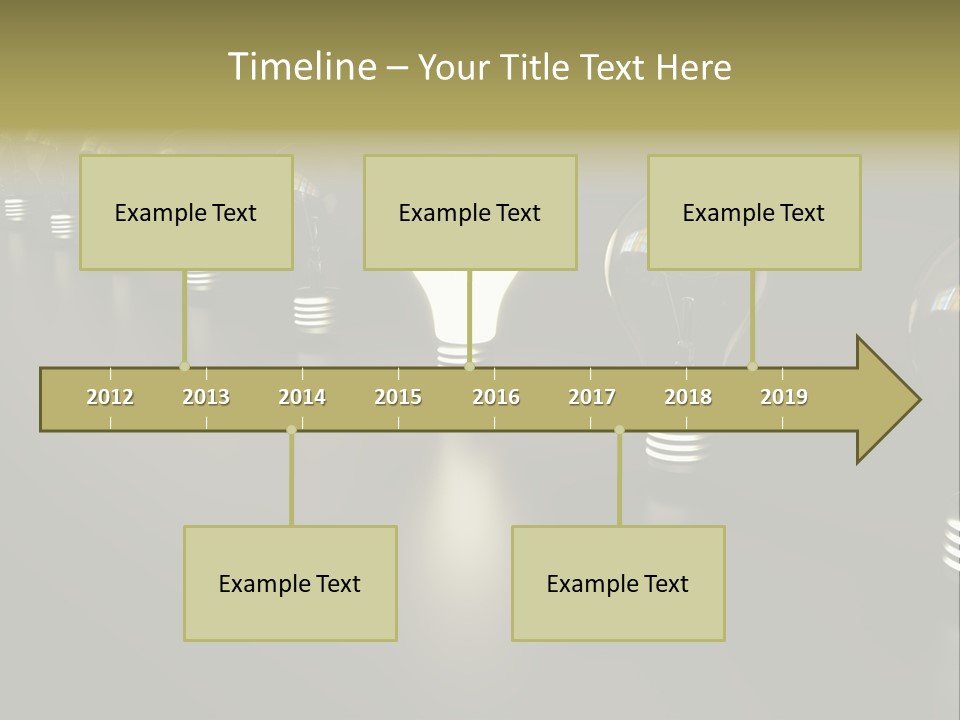 Timeline – Your Title Text Here

Example Text

Example Text

Example Text

2012 2013 2014 2015 2016 2017 2018 2019

Example Text

Example Text